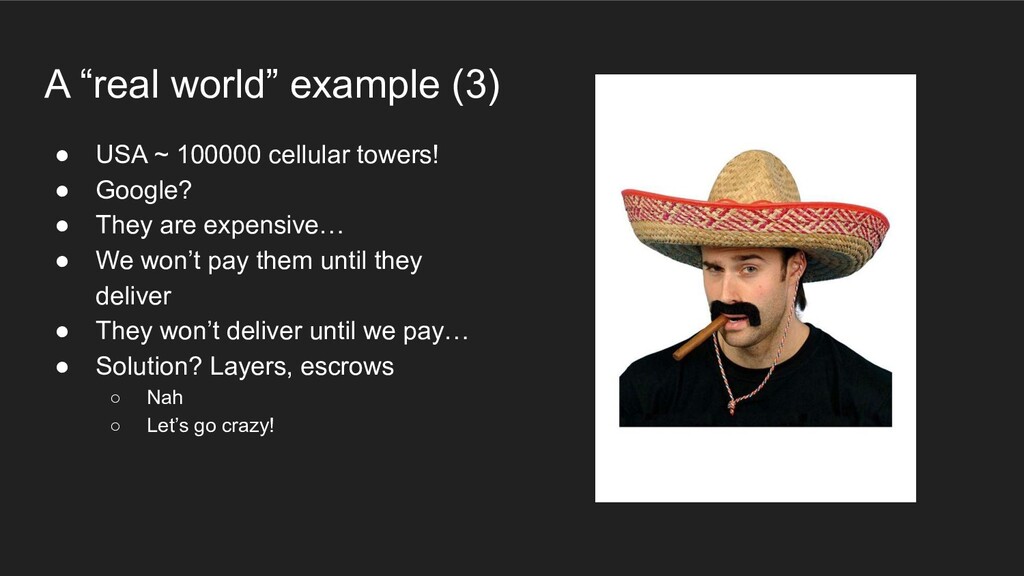 A “real world” example (3)

● USA ~ 100000 cellular towers!
● Google?
● They are expensive…
● We won’t pay them until they deliver
● They won’t deliver until we pay…
● Solution? Layers, escrows
  ○ Nah
  ○ Let’s go crazy!